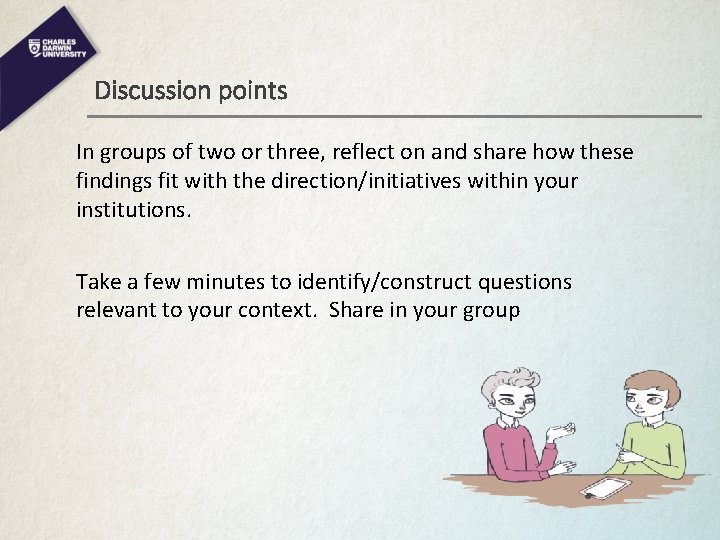 CHARLES DARWIN UNIVERSITY

Discussion points

In groups of two or three, reflect on and share how these findings fit with the direction/initiatives within your institutions.

Take a few minutes to identify/construct questions relevant to your context. Share in your group